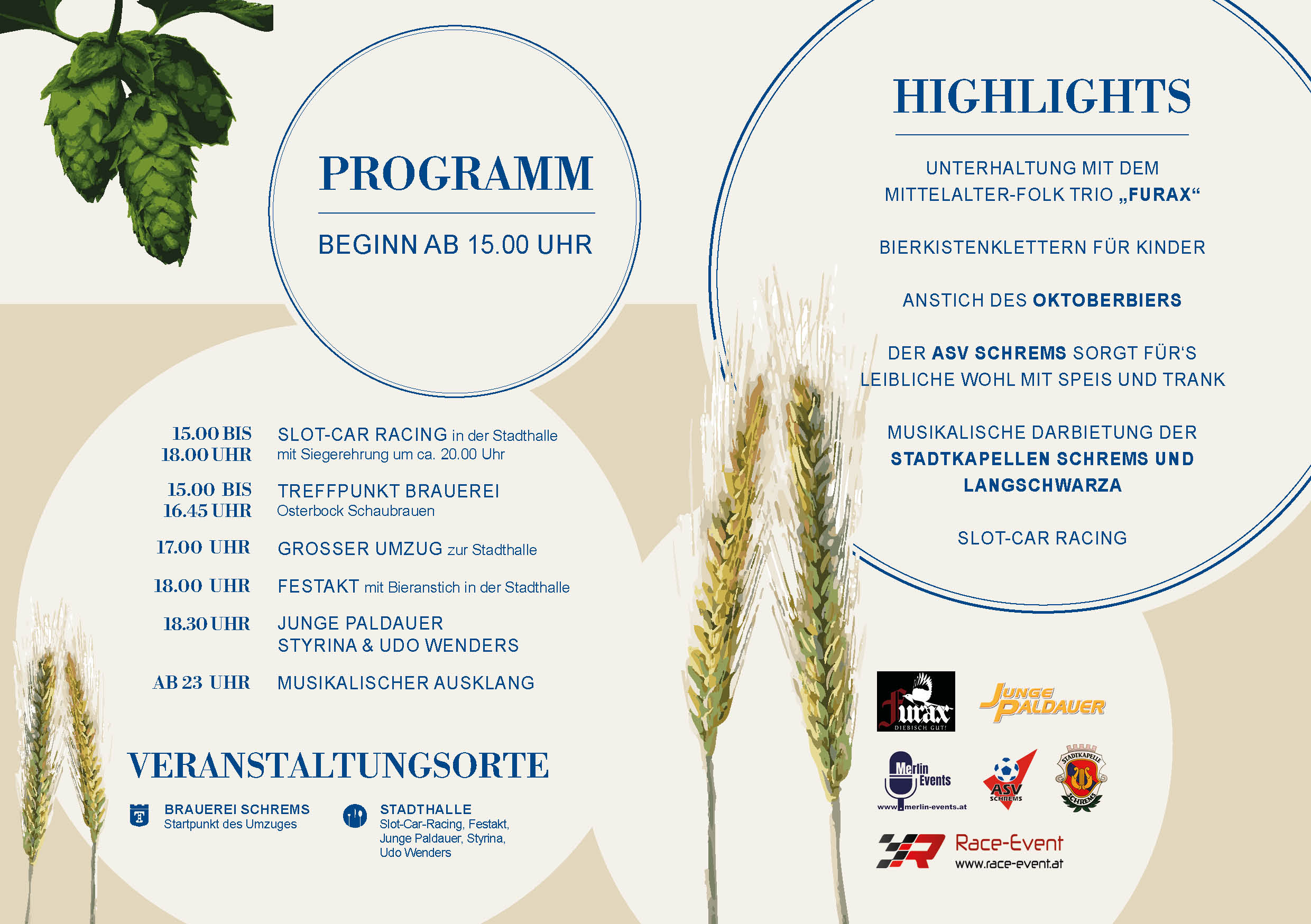 PROGRAMM

BEGINN AB 15.00 UHR

15.00 BIS 18.00 UHR
SLOT-CAR RACING in der Stadthalle
mit Siegerehrung um ca. 20.00 Uhr

15.00 BIS 16.45 UHR
TREFFPUNKT BRAUEREI
Osterbock Schaubrauen

17.00 UHR
GROSSER UMZUG zur Stadthalle

18.00 UHR
FESTAKT mit Bieranstich in der Stadthalle

18.30 UHR
JUNGE PALDAUER
STYRINA & UDO WENDERS

AB 23 UHR
MUSIKALISCHER AUSKLANG

VERANSTALTUNGSORTE

BRAUEREI SCHREMS
Startpunkt des Umzuges

STADTHALLE
Slot-Car-Racing, Festakt, Junge Paldauer, Styrina, Udo Wenders

HIGHLIGHTS

UNTERHALTUNG MIT DEM MITTELALTER-FOLK TRIO „FURAX“

BIERKISTENKLETTERN FÜR KINDER

ANSTICH DES OKTOBERBIERS

DER ASV SCHREMS SORGT FÜR'S LEIBLICHE WOHL MIT SPEIS UND TRANK

MUSIKALISCHE DARBIETUNG DER STADTKAPELLEN SCHREMS UND LANGSCHWARZA

SLOT-CAR RACING

Furax
DIEBISCH GUT!

JUNGE PALDAUER

Merlin Events
www.merlin-events.at

ASV SCHREMS

STADTKAPELLE SCHREMS

Race-Event
www.race-event.at